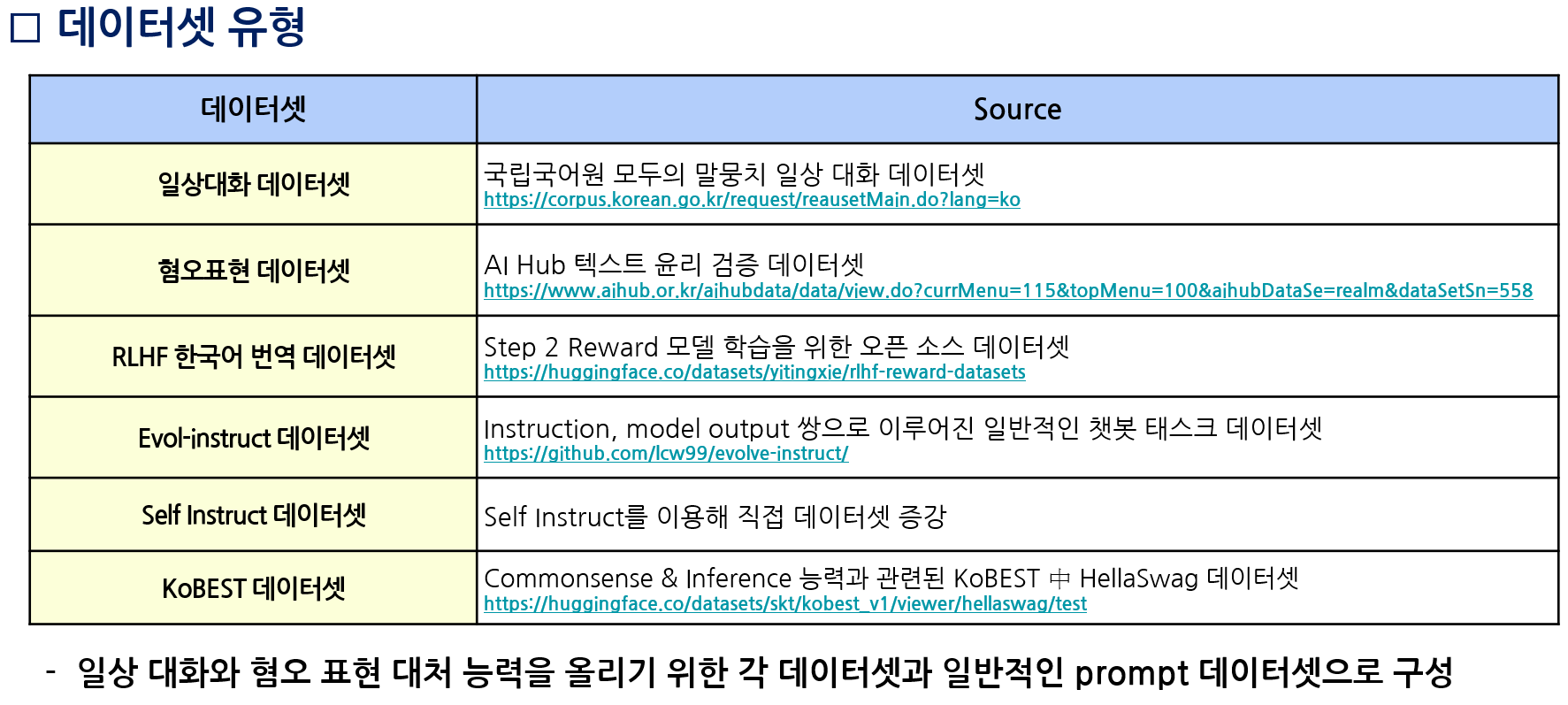 □ 데이터셋 유형

| 데이터셋 | Source |
|---|---|
| 일상대화 데이터셋 | 국립국어원 모두의 말뭉치 일상 대화 데이터셋 https://corpus.korean.go.kr/request/reausetMain.do?lang=ko |
| 혐오표현 데이터셋 | AI Hub 텍스트 윤리 검증 데이터셋 https://www.aihub.or.kr/aihubdata/data/view.do?currMenu=115&topMenu=100&aihubDataSe=realm&dataSetSn=558 |
| RLHF 한국어 번역 데이터셋 | Step 2 Reward 모델 학습을 위한 오픈 소스 데이터셋 https://huggingface.co/datasets/yitingxie/rlhf-reward-datasets |
| Evol-instruct 데이터셋 | Instruction, model output 쌍으로 이루어진 일반적인 챗봇 태스크 데이터셋 https://github.com/lcw99/evolve-instruct/ |
| Self Instruct 데이터셋 | Self Instruct를 이용해 직접 데이터셋 증강 |
| KoBEST 데이터셋 | Commonsense & Inference 능력과 관련된 KoBEST 中 HellaSwag 데이터셋 https://huggingface.co/datasets/skt/kobest_v1/viewer/hellaswag/test |

- 일상 대화와 혐오 표현 대처 능력을 올리기 위한 각 데이터셋과 일반적인 prompt 데이터셋으로 구성